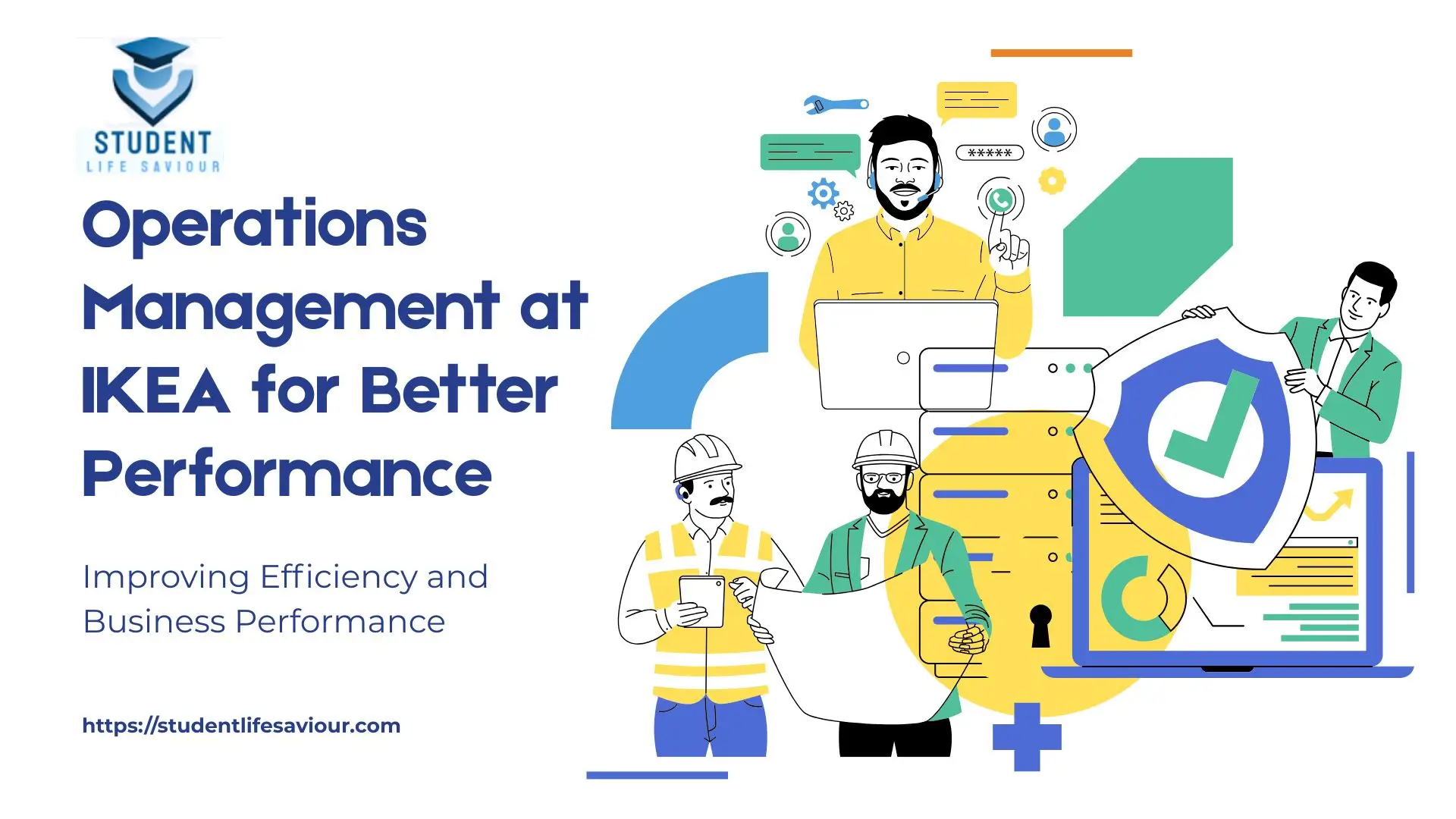 STUDENT
LIFE SAVIOUR

Operations Management at IKEA for Better Performance

Improving Efficiency and Business Performance

https://studentlifesaviour.com

*****